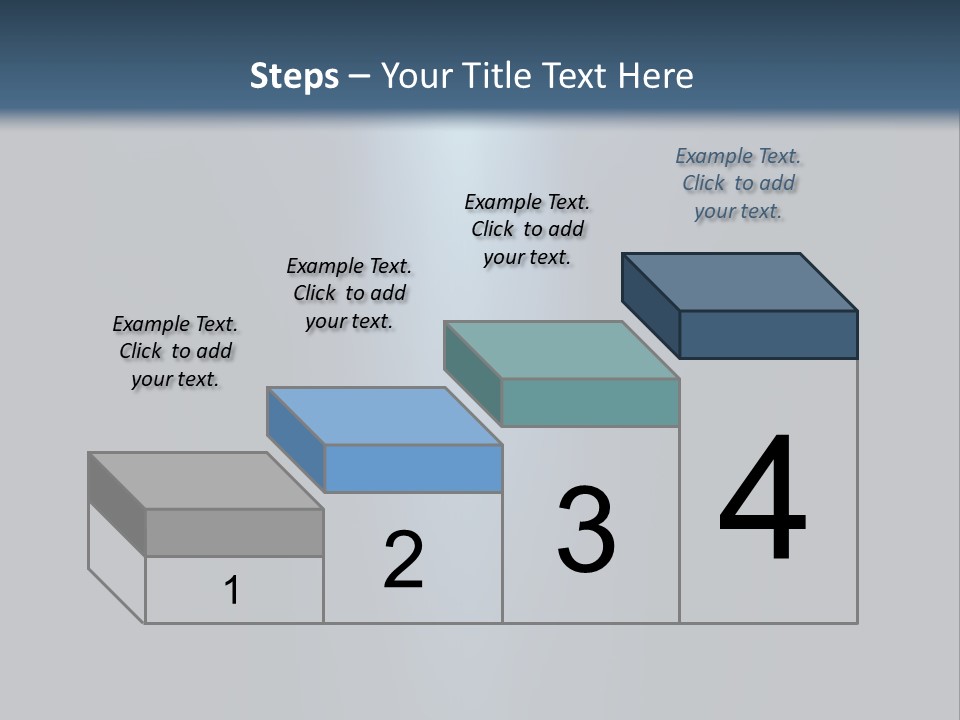 Steps – Your Title Text Here

Example Text. Click to add your text.

Example Text. Click to add your text.

Example Text. Click to add your text.

Example Text. Click to add your text.

1

2

3

4